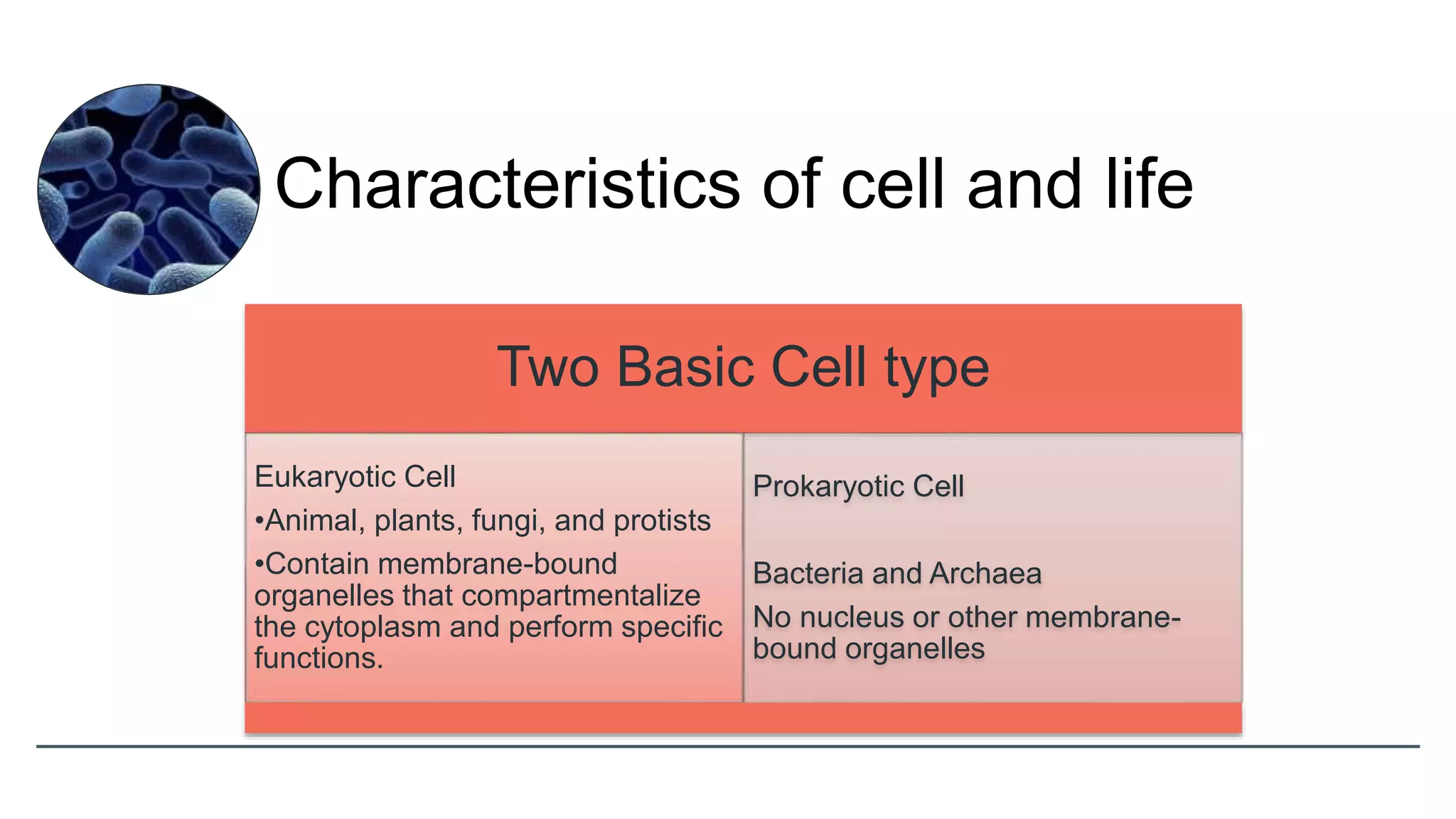 Characteristics of cell and life

Two Basic Cell type

Eukaryotic Cell

•Animal, plants, fungi, and protists

•Contain membrane-bound organelles that compartmentalize the cytoplasm and perform specific functions.

Prokaryotic Cell

Bacteria and Archaea

No nucleus or other membrane-bound organelles